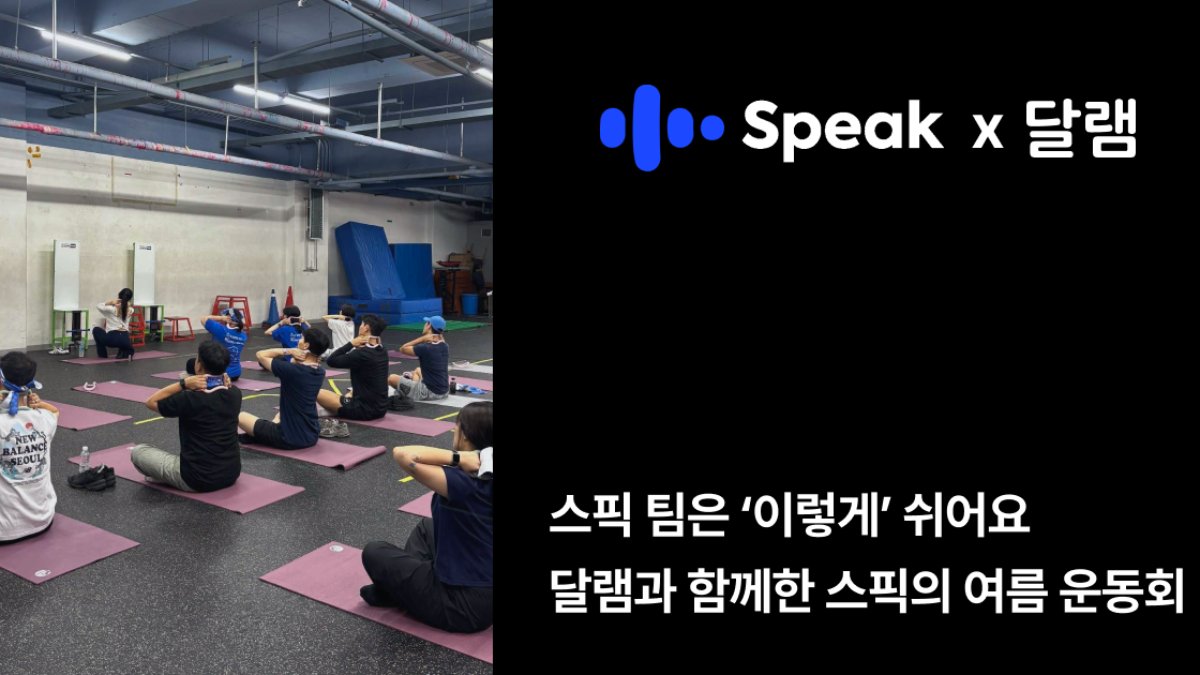 Speak x 달램

NEW BALANCE SEOUL

스픽 팀은 '이렇게' 쉬어요
달램과 함께한 스픽의 여름 운동회